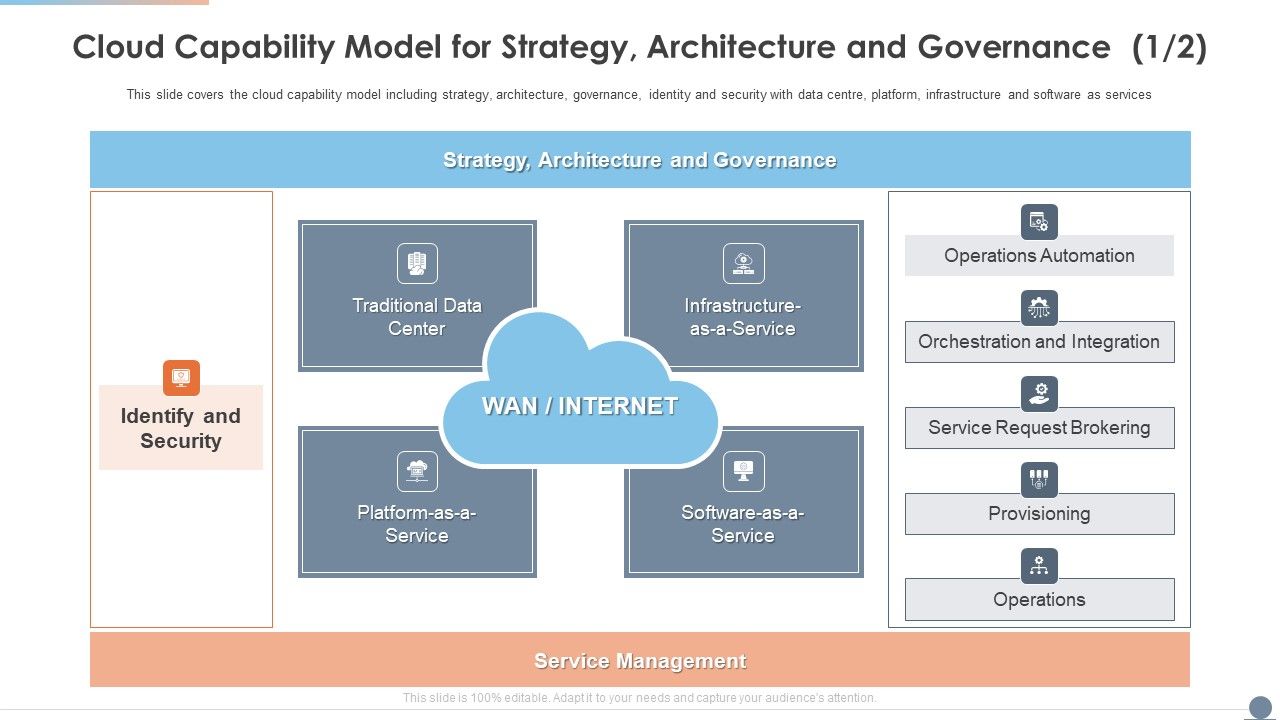 Cloud Capability Model for Strategy, Architecture and Governance (1/2)

This slide covers the cloud capability model including strategy, architecture, governance, identity and security with data centre, platform, infrastructure and software as services

Strategy, Architecture and Governance

Identify and Security

Traditional Data Center

Infrastructure-as-a-Service

WAN / INTERNET

Platform-as-a-Service

Software-as-a-Service

Operations Automation

Orchestration and Integration

Service Request Brokering

Provisioning

Operations

Service Management

This slide is 100% editable. Adapt it to your needs and capture your audience's attention.